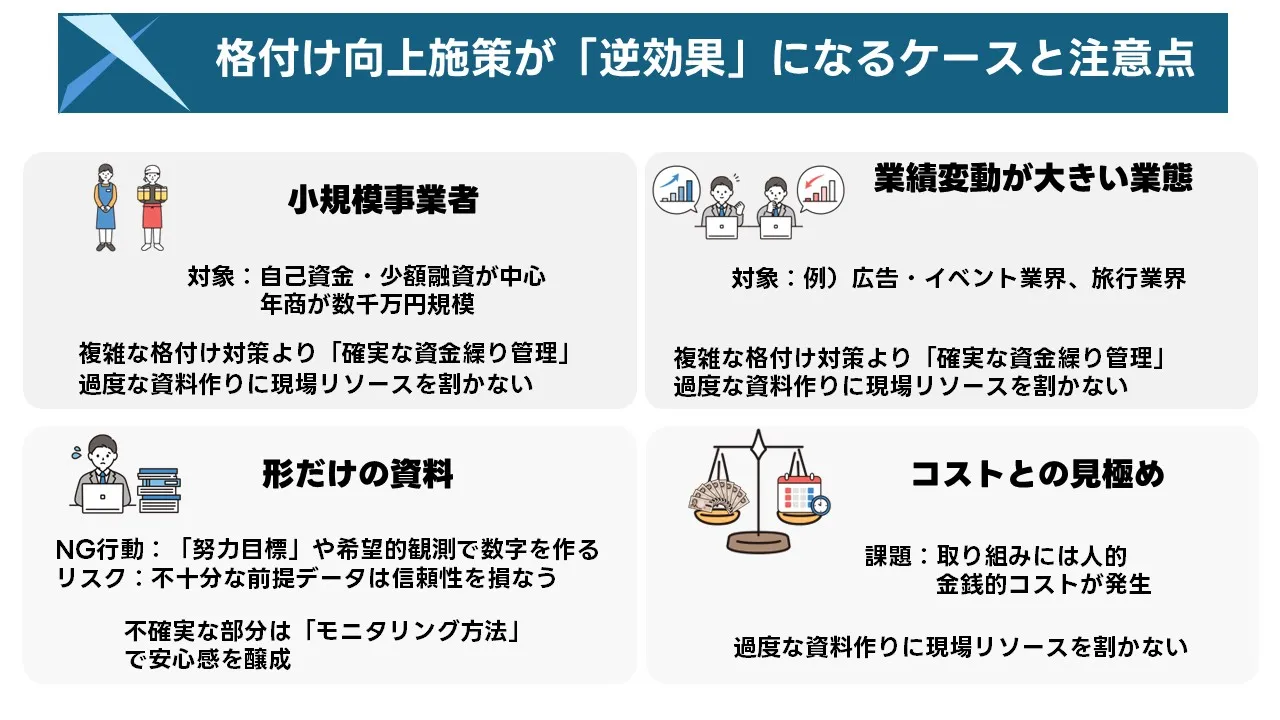 格付け向上施策が「逆効果」になるケースと注意点

小規模事業者

対象：自己資金・少額融資が中心
年商が数千万円規模

複雑な格付け対策より「確実な資金繰り管理」
過度な資料作りに現場リソースを割かない

業績変動が大きい業態

対象：例）広告・イベント業界、旅行業界

複雑な格付け対策より「確実な資金繰り管理」
過度な資料作りに現場リソースを割かない

形だけの資料

NG行動：「努力目標」や希望的観測で数字を作る
リスク：不十分な前提データは信頼性を損なう

不確実な部分は「モニタリング方法」
で安心感を醸成

コストとの見極め

課題：取り組みには人的
金銭的コストが発生

過度な資料作りに現場リソースを割かない